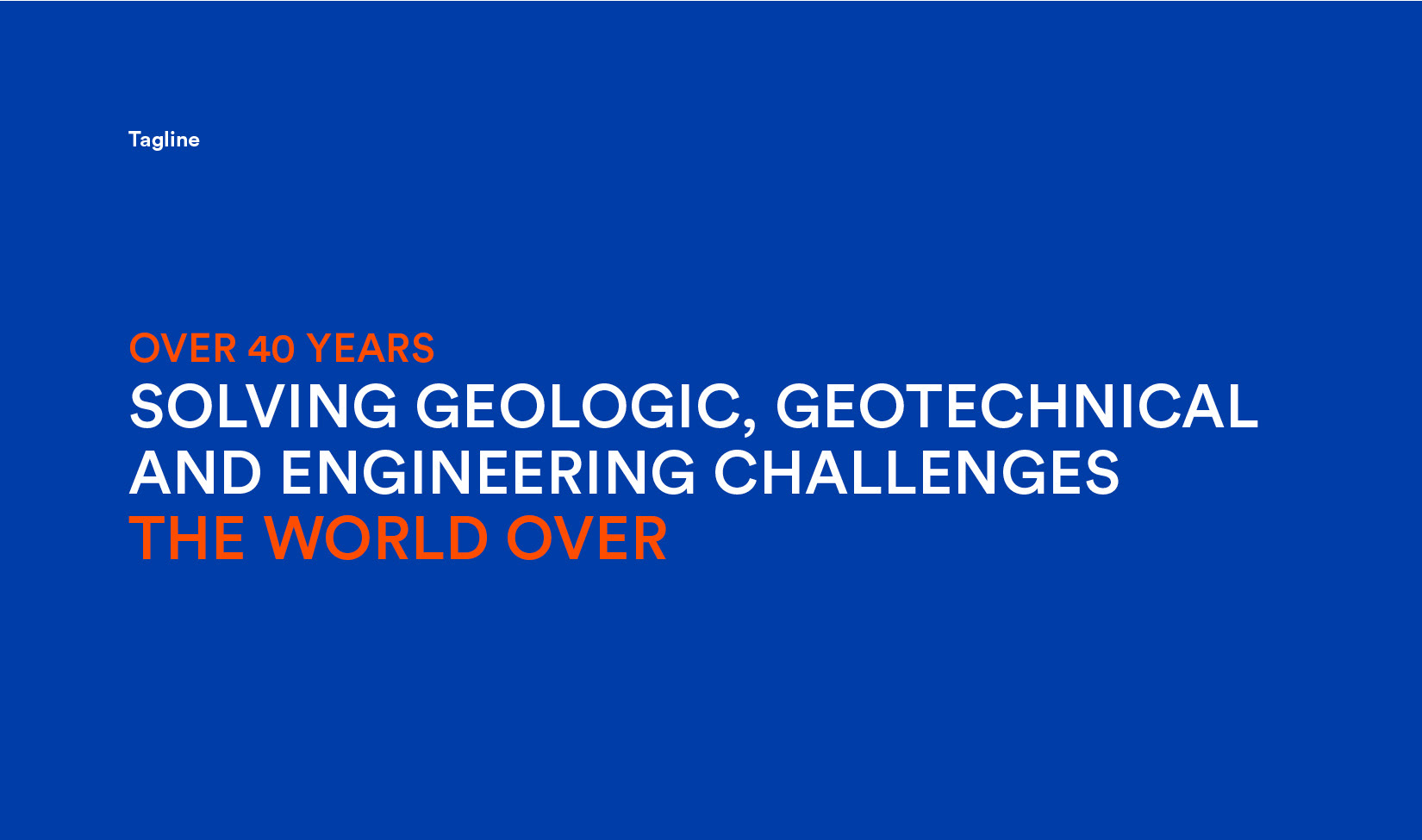 Tagline

OVER 40 YEARS
SOLVING GEOLOGIC, GEOTECHNICAL AND ENGINEERING CHALLENGES
THE WORLD OVER